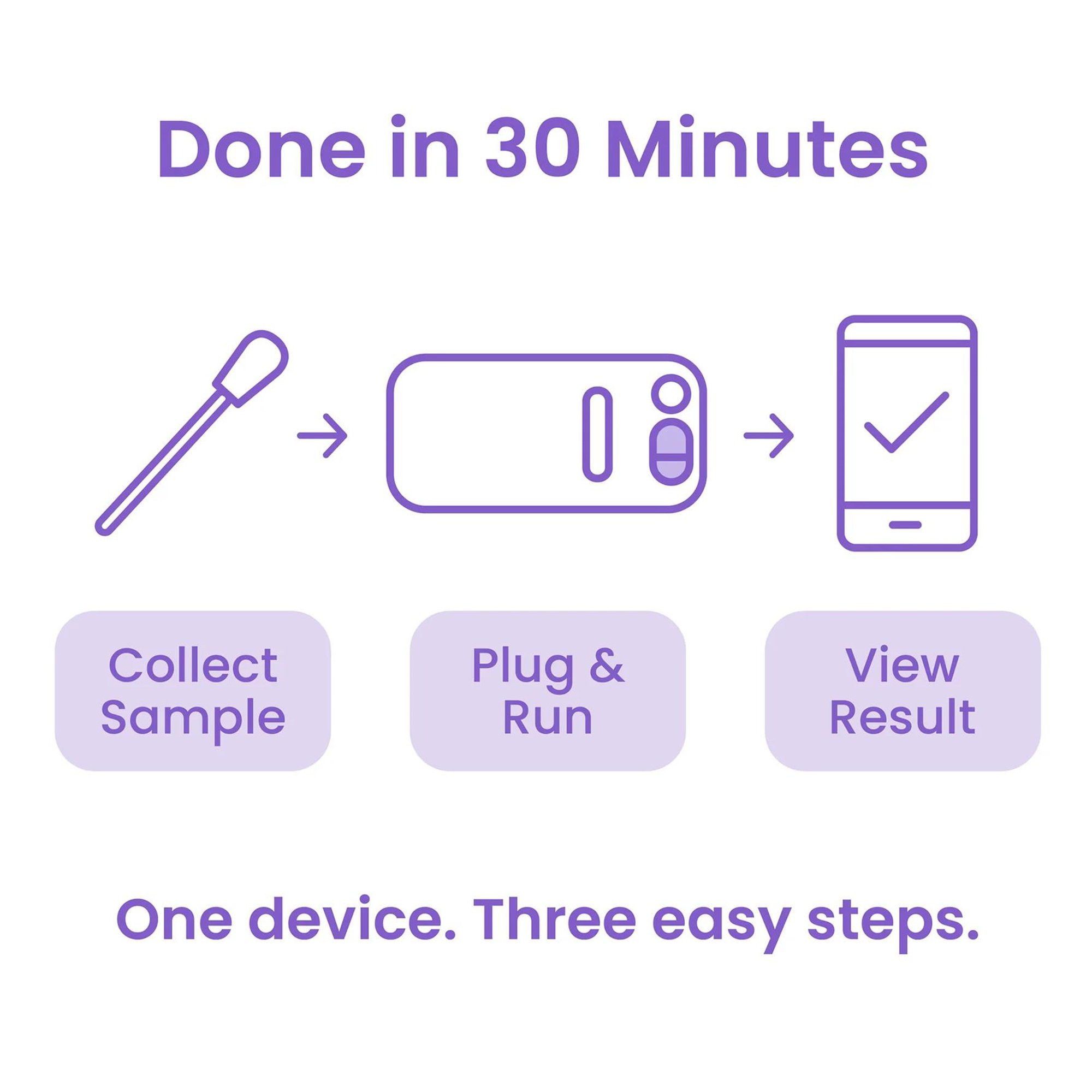 Done in 30 Minutes

Collect Sample

Plug & Run

View Result

One device. Three easy steps.